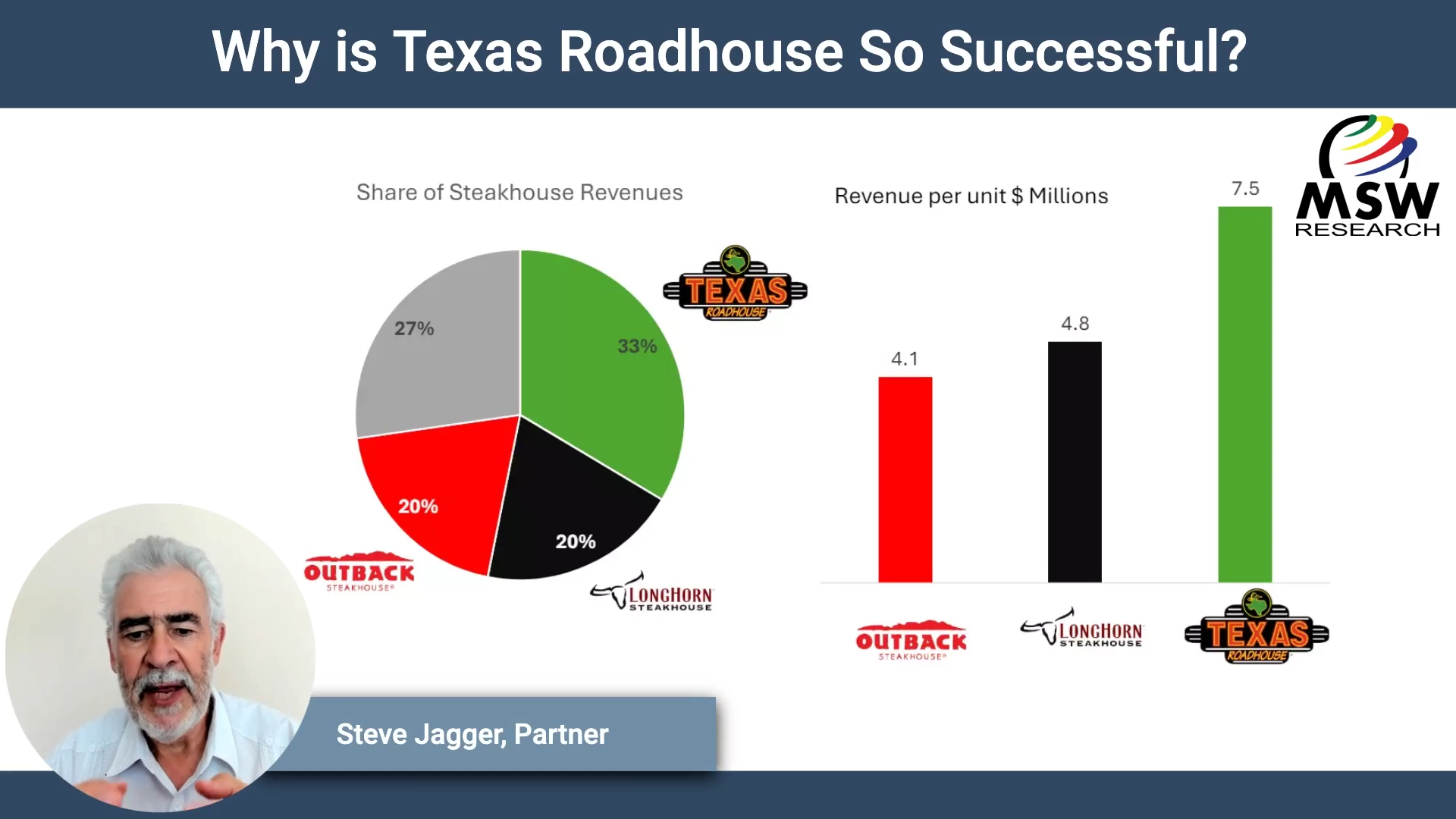 Why is Texas Roadhouse So Successful?

MSW RESEARCH

Share of Steakhouse Revenues

27%

33%

20%

20%

TEXAS ROADHOUSE

OUTBACK STEAKHOUSE

LONGHORN STEAKHOUSE

Revenue per unit $ Millions

4.1

4.8

7.5

OUTBACK STEAKHOUSE

LONGHORN STEAKHOUSE

TEXAS ROADHOUSE

Steve Jagger, Partner